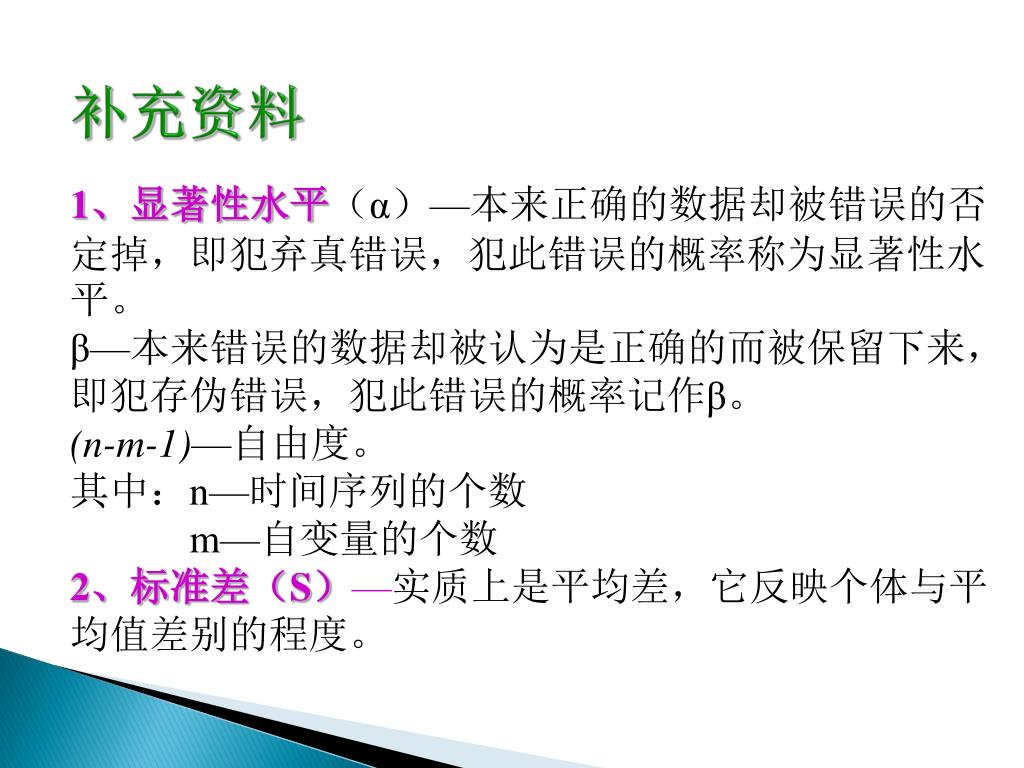 补充资料

1、显著性水平（α）—本来正确的数据却被错误的否定掉，即犯弃真错误，犯此错误的概率称为显著性水平。

β—本来错误的数据却被认为是正确的而被保留下来，即犯存伪错误，犯此错误的概率记作β。

(n-m-1)—自由度。

其中：n—时间序列的个数

m—自变量的个数

2、标准差（S）—实质上是平均差，它反映个体与平均值差别的程度。